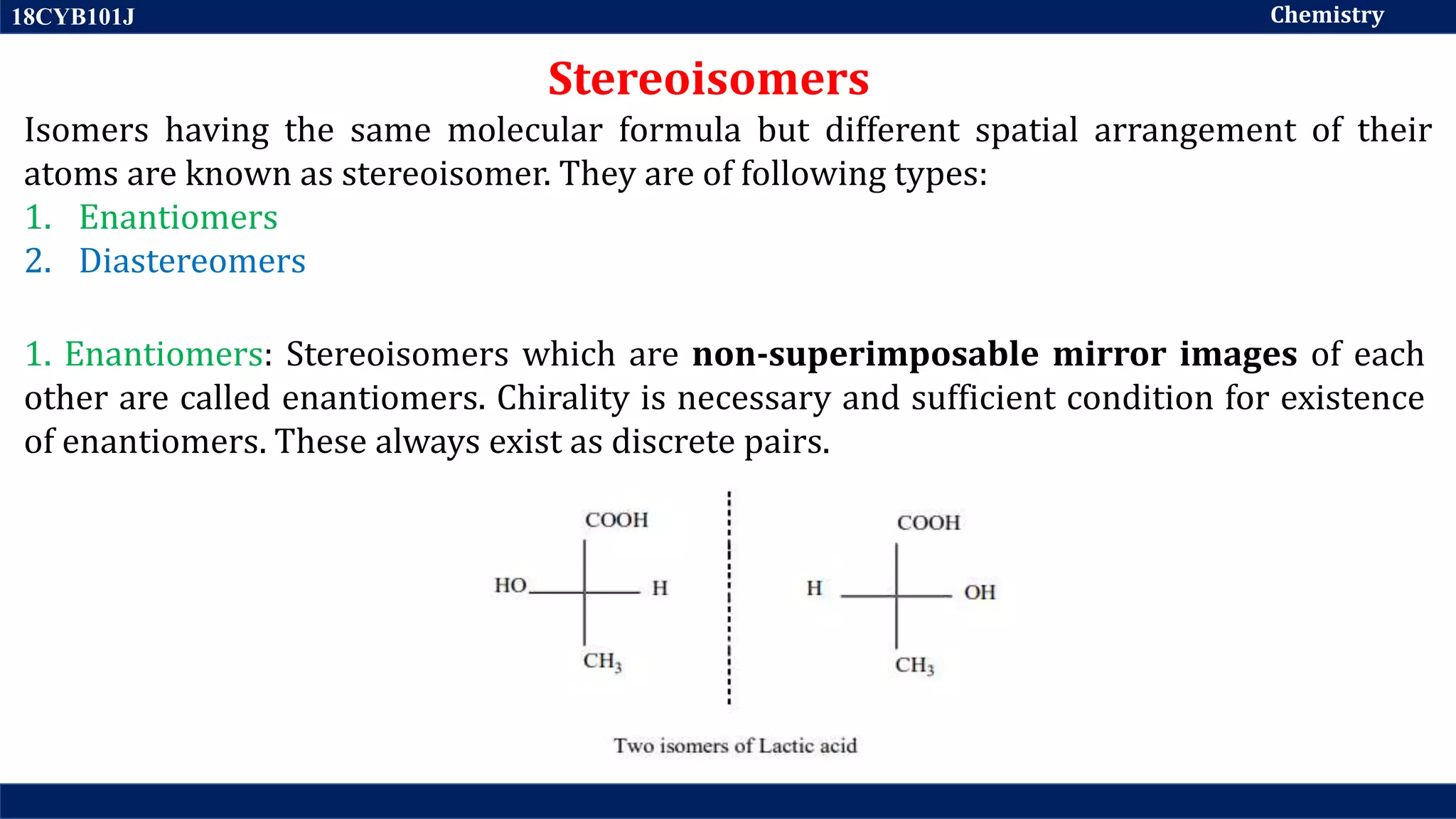 18CYB101J

Chemistry

Stereoisomers

Isomers having the same molecular formula but different spatial arrangement of their atoms are known as stereoisomer. They are of following types:

1. Enantiomers
2. Diastereomers

1. Enantiomers: Stereoisomers which are non-superimposable mirror images of each other are called enantiomers. Chirality is necessary and sufficient condition for existence of enantiomers. These always exist as discrete pairs.

COOH
HO H
$CH_3$

COOH
H OH
$CH_3$

Two isomers of Lactic acid